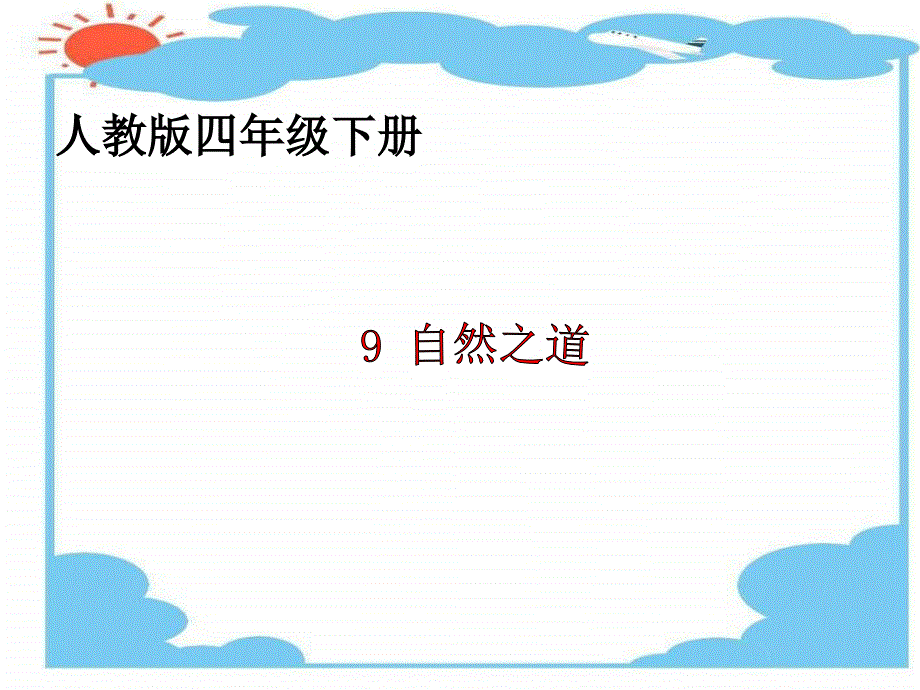 人教版四年级下册

9 自然之道